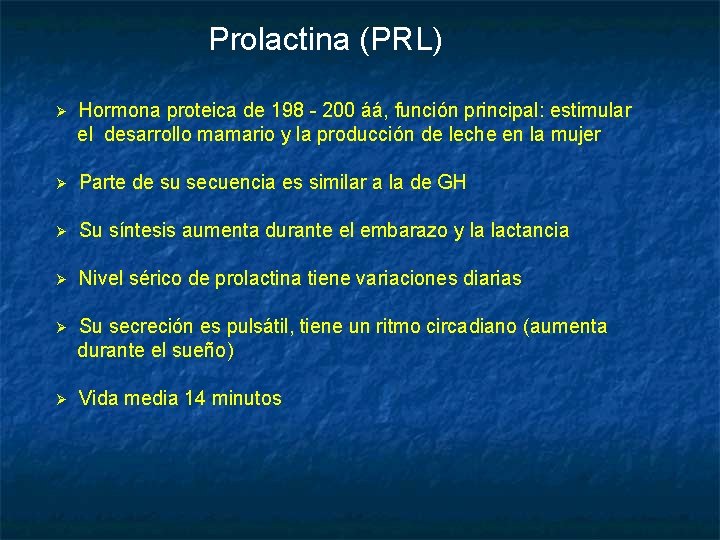 Prolactina (PRL)

➢ Hormona proteica de 198 - 200 áá, función principal: estimular el desarrollo mamario y la producción de leche en la mujer

➢ Parte de su secuencia es similar a la de GH

➢ Su síntesis aumenta durante el embarazo y la lactancia

➢ Nivel sérico de prolactina tiene variaciones diarias

➢ Su secreción es pulsátil, tiene un ritmo circadiano (aumenta durante el sueño)

➢ Vida media 14 minutos